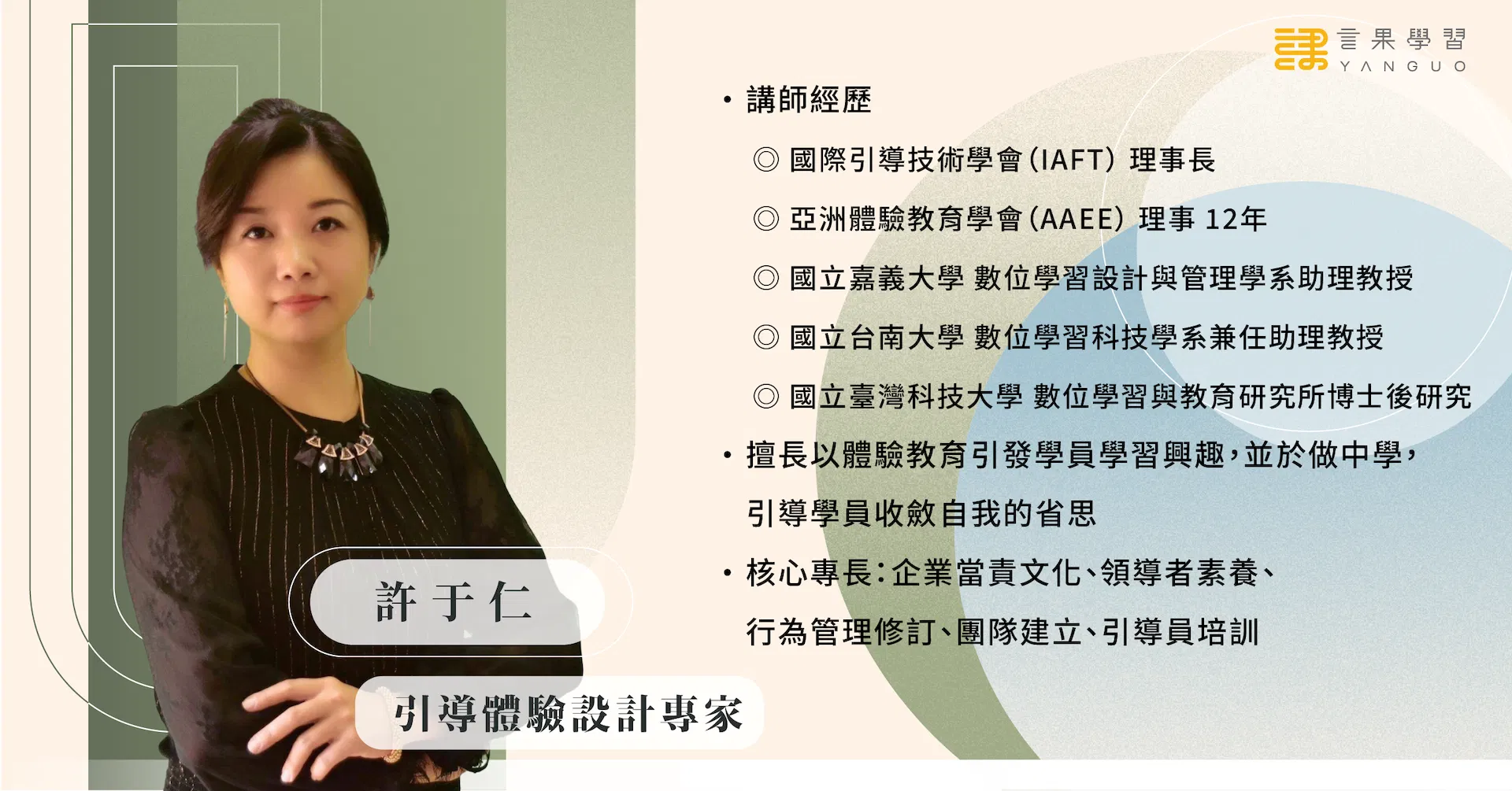 言果學習
YANGUO

• 講師經歷

◎ 國際引導技術學會(IAFT) 理事長

◎ 亞洲體驗教育學會(AAEE) 理事 12年

◎ 國立嘉義大學 數位學習設計與管理學系助理教授

◎ 國立台南大學 數位學習科技學系兼任助理教授

◎ 國立臺灣科技大學 數位學習與教育研究所博士後研究

• 擅長以體驗教育引發學員學習興趣,並於做中學,引導學員收斂自我的省思

• 核心專長:企業當責文化、領導者素養、行為管理修訂、團隊建立、引導員培訓

許于仁

引導體驗設計專家